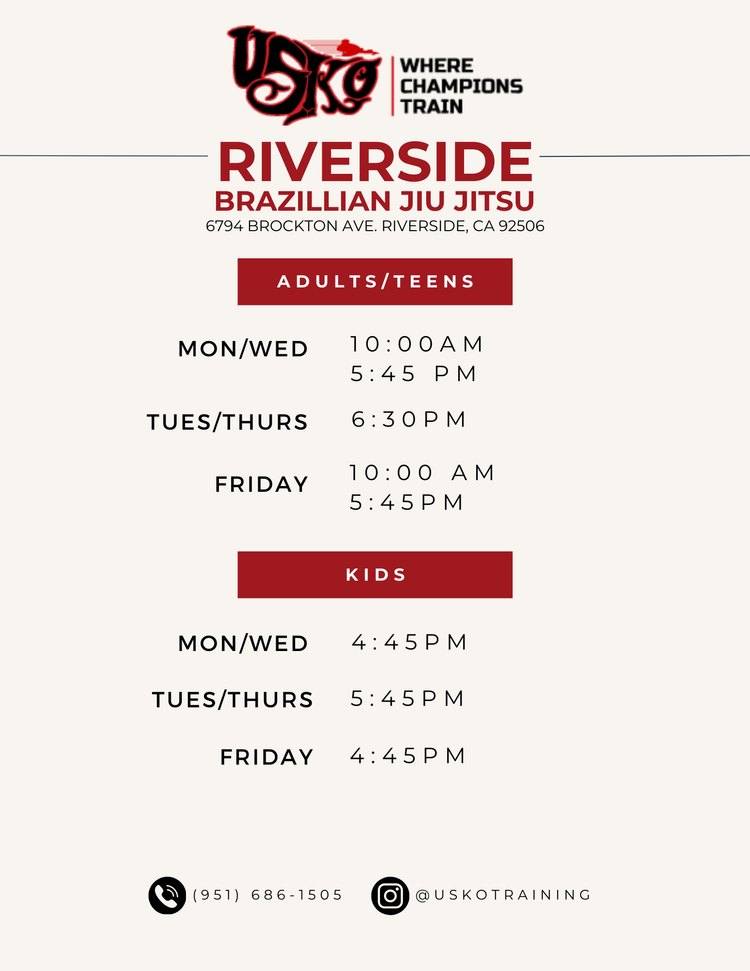 USKO

WHERE CHAMPIONS TRAIN

RIVERSIDE
BRAZILLIAN JIU JITSU
6794 BROCKTON AVE. RIVERSIDE, CA 92506

ADULTS/TEENS

MON/WED 10:00AM
5:45 PM

TUES/THURS 6:30PM

FRIDAY 10:00 AM
5:45PM

KIDS

MON/WED 4:45PM

TUES/THURS 5:45PM

FRIDAY 4:45PM

(951) 686-1505

@USKOTRAINING